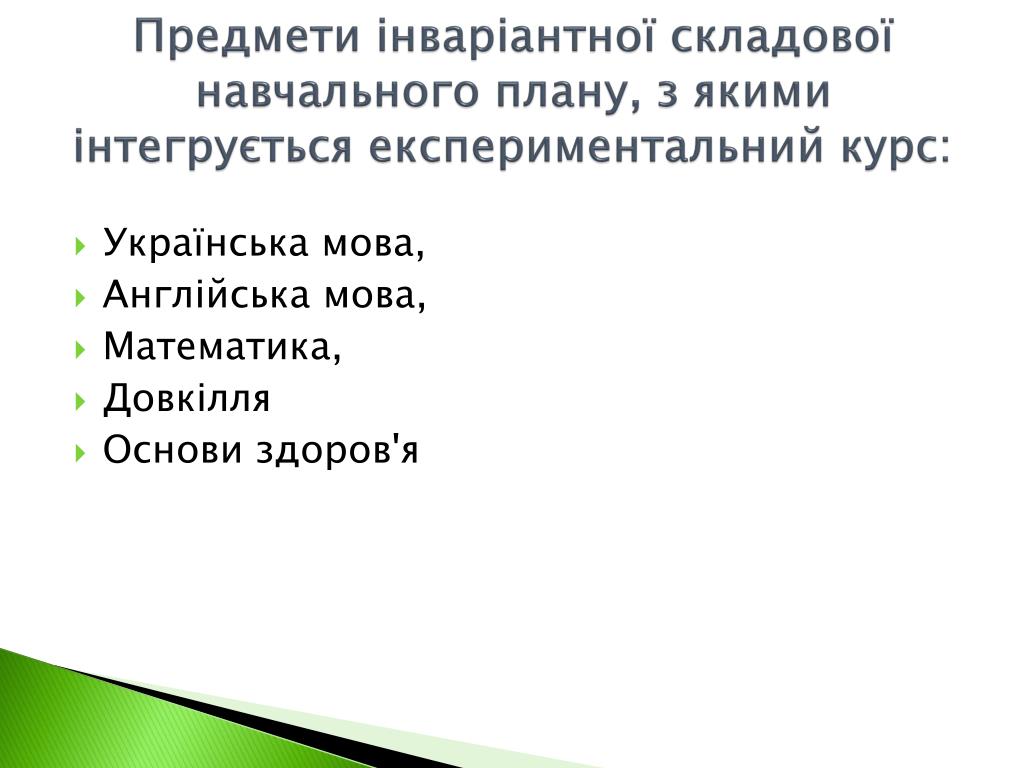 Предмети інваріантної складової навчального плану, з якими інтегрується експериментальний курс:

Українська мова,
Англійська мова,
Математика,
Довкілля
Основи здоров'я